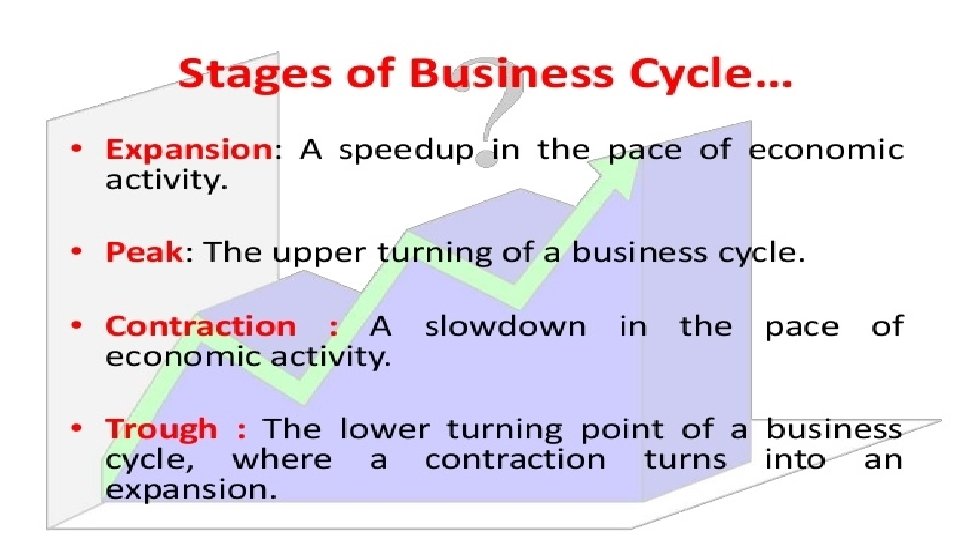 Stages of Business Cycle...

• Expansion: A speedup in the pace of economic activity.

• Peak: The upper turning of a business cycle.

• Contraction : A slowdown in the pace of economic activity.

• Trough : The lower turning point of a business cycle, where a contraction turns into an expansion.